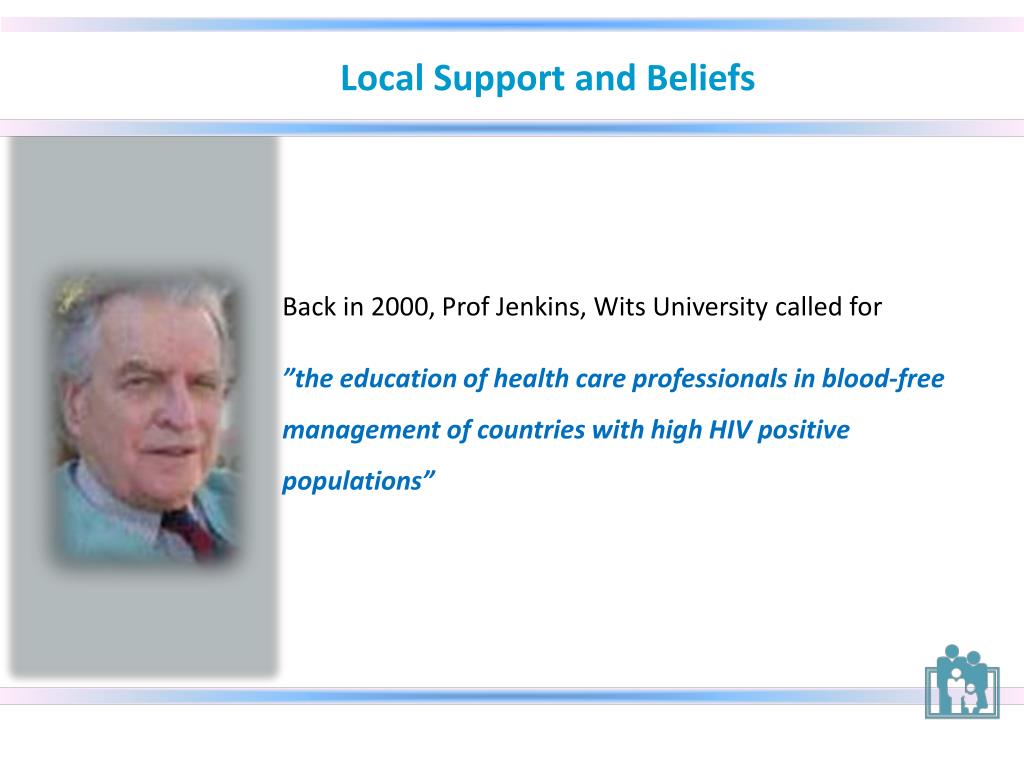 Local Support and Beliefs

Back in 2000, Prof Jenkins, Wits University called for

”the education of health care professionals in blood-free management of countries with high HIV positive populations”